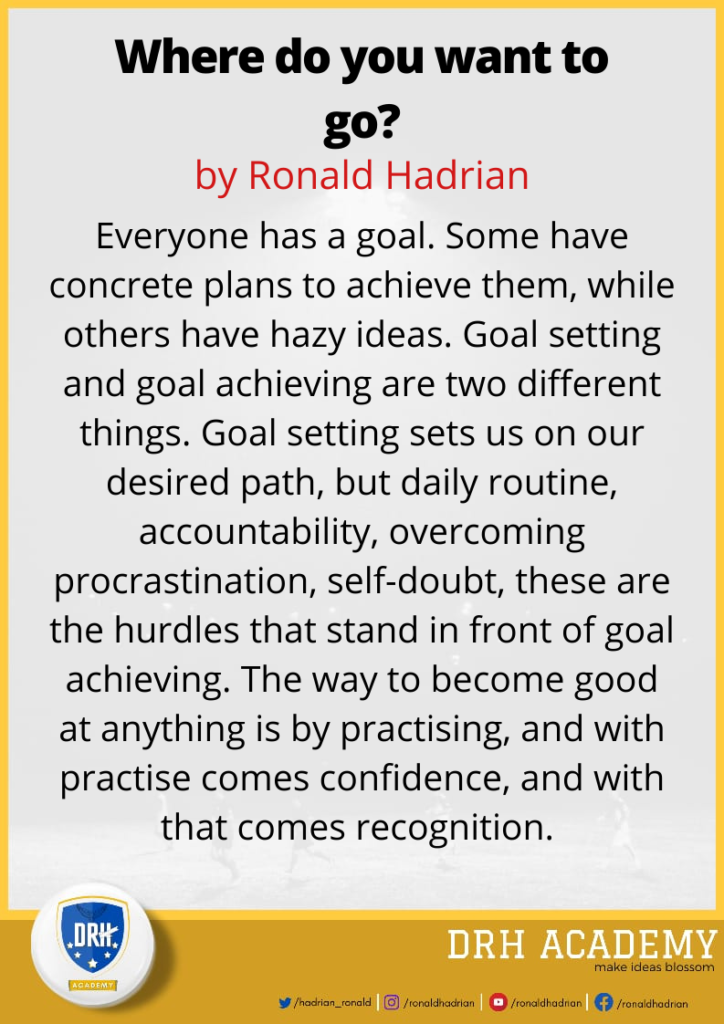 Where do you want to go?
by Ronald Hadrian

Everyone has a goal. Some have concrete plans to achieve them, while others have hazy ideas. Goal setting and goal achieving are two different things. Goal setting sets us on our desired path, but daily routine, accountability, overcoming procrastination, self-doubt, these are the hurdles that stand in front of goal achieving. The way to become good at anything is by practising, and with practise comes confidence, and with that comes recognition.

DRH
ACADEMY

DRH ACADEMY
make ideas blossom

/hadrian_ronald | /ronaldhadrian | /ronaldhadrian | /ronaldhadrian